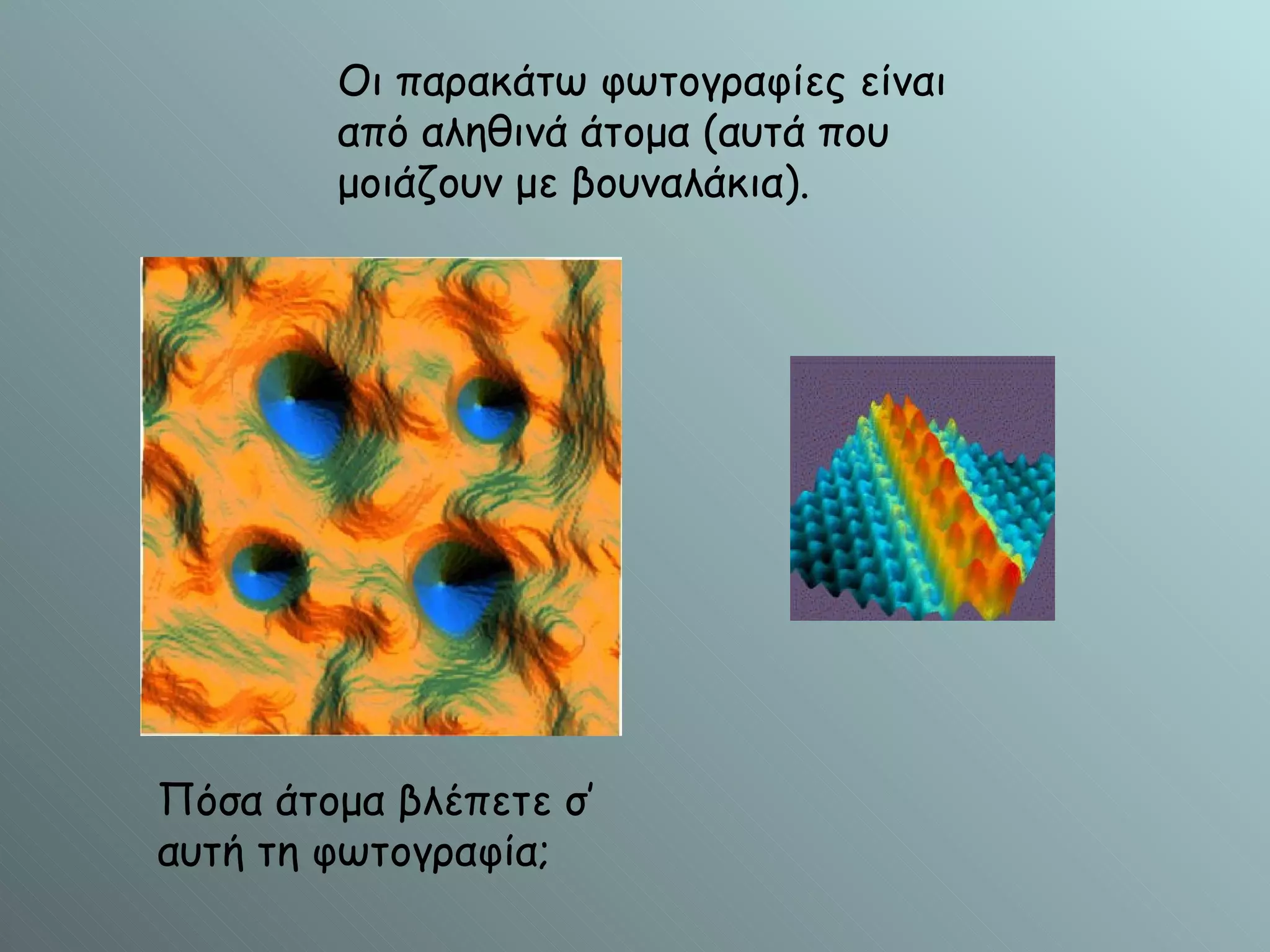 Οι παρακάτω φωτογραφίες είναι από αληθινά άτομα (αυτά που μοιάζουν με βουναλάκια).

Πόσα άτομα βλέπετε σ' αυτή τη φωτογραφία;